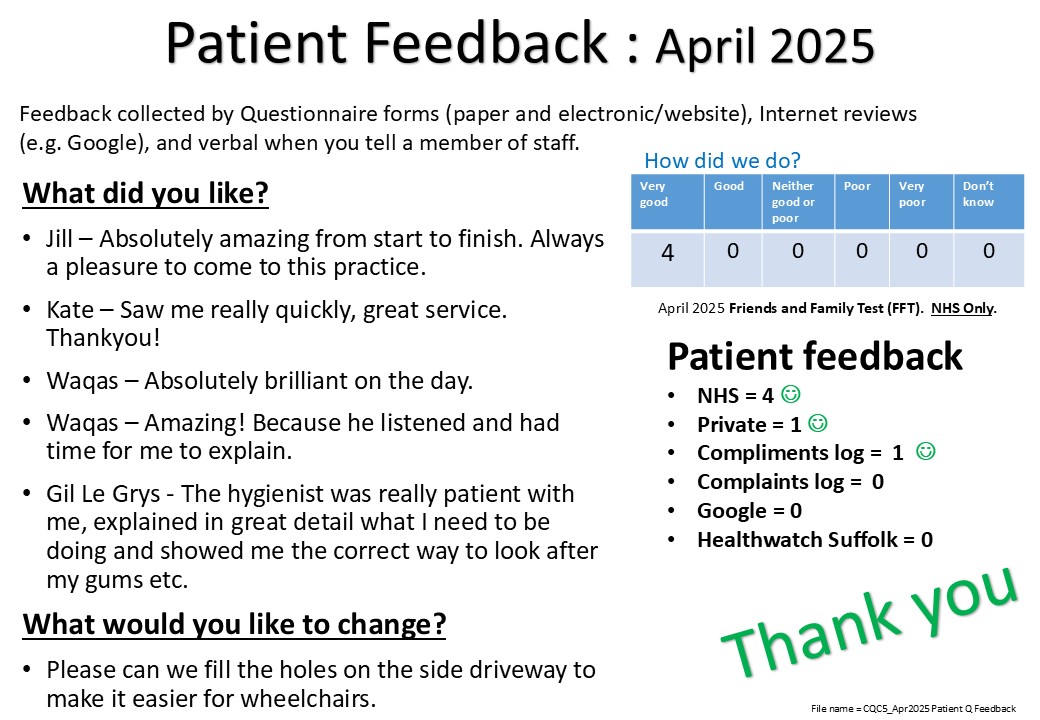 Patient Feedback : April 2025

Feedback collected by Questionnaire forms (paper and electronic/website), Internet reviews (e.g. Google), and verbal when you tell a member of staff.

What did you like?

• Jill – Absolutely amazing from start to finish. Always a pleasure to come to this practice.

• Kate – Saw me really quickly, great service. Thankyou!

• Waqas – Absolutely brilliant on the day.

• Waqas – Amazing! Because he listened and had time for me to explain.

• Gil Le Grys - The hygienist was really patient with me, explained in great detail what I need to be doing and showed me the correct way to look after my gums etc.

What would you like to change?

• Please can we fill the holes on the side driveway to make it easier for wheelchairs.

How did we do?

| Very good | Good | Neither good or poor | Poor | Very poor | Don't know |
|---|---|---|---|---|---|
| 4 | 0 | 0 | 0 | 0 | 0 |

April 2025 Friends and Family Test (FFT). NHS Only.

Patient feedback
• NHS = 4 ☺
• Private = 1 ☺
• Compliments log = 1 ☺
• Complaints log = 0
• Google = 0
• Healthwatch Suffolk = 0

Thank you

File name = CQC5_Apr2025 Patient Q Feedback